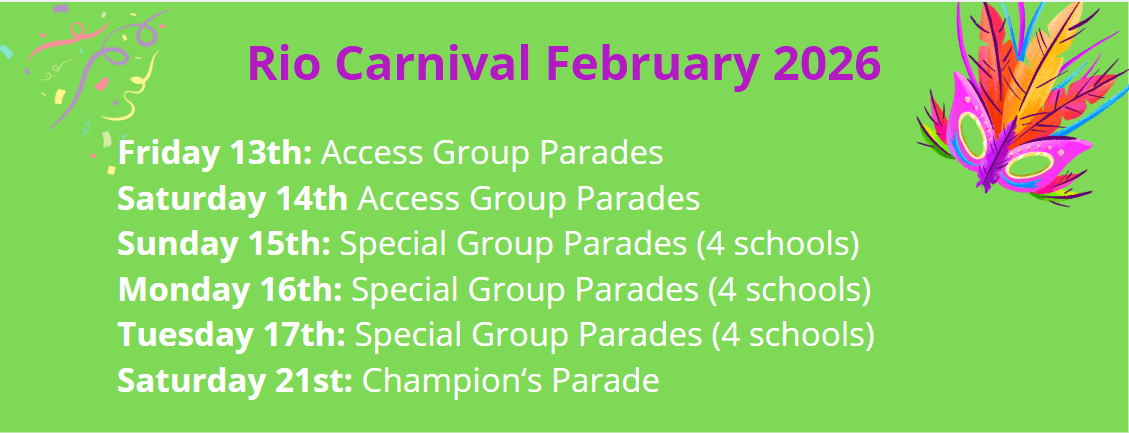 Rio Carnival February 2026

Friday 13th: Access Group Parades
Saturday 14th Access Group Parades
Sunday 15th: Special Group Parades (4 schools)
Monday 16th: Special Group Parades (4 schools)
Tuesday 17th: Special Group Parades (4 schools)
Saturday 21st: Champion‘s Parade